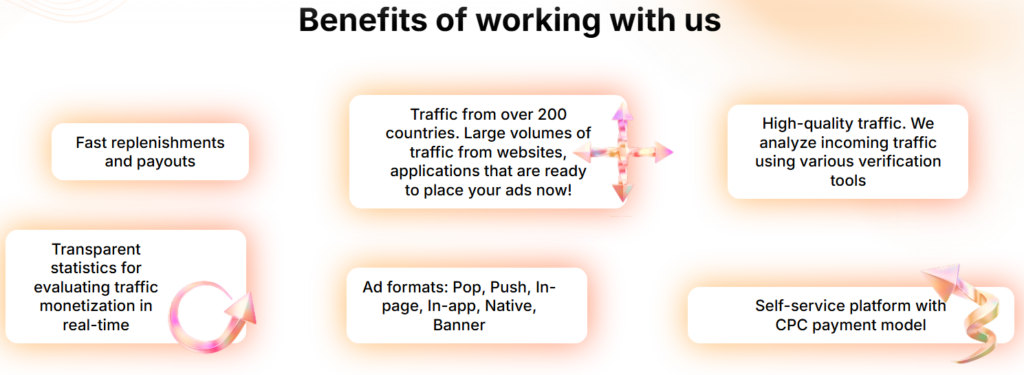 Benefits of working with us

Fast replenishments and payouts

Traffic from over 200 countries. Large volumes of traffic from websites, applications that are ready to place your ads now!

High-quality traffic. We analyze incoming traffic using various verification tools

Transparent statistics for evaluating traffic monetization in real-time

Ad formats: Pop, Push, In-page, In-app, Native, Banner

Self-service platform with CPC payment model